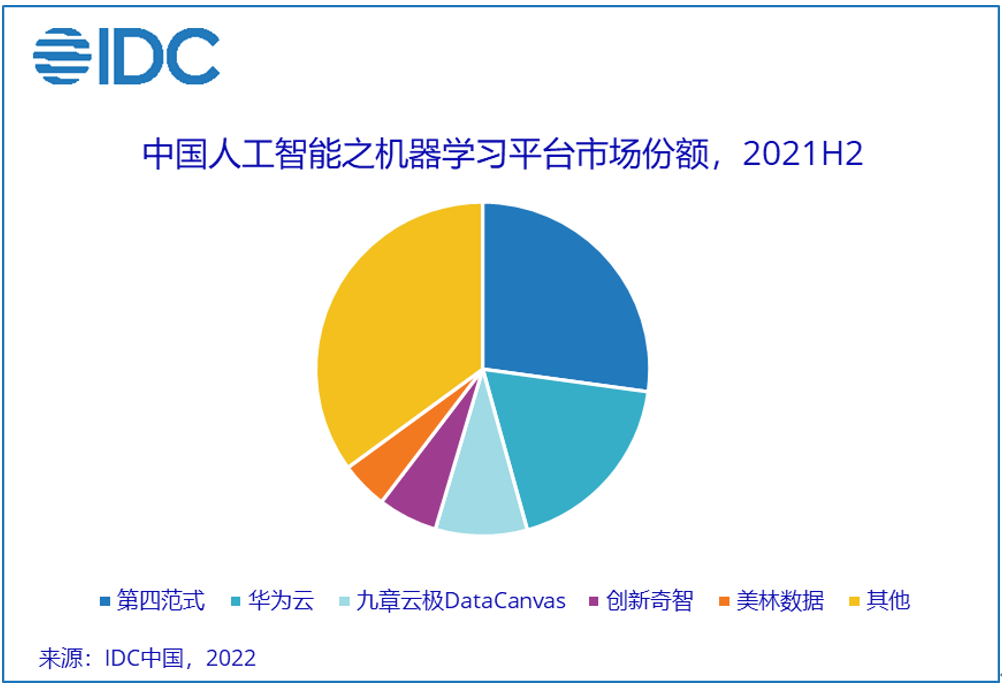 IDC

中国人工智能之机器学习平台市场份额，2021H2

第四范式
华为云
九章云极DataCanvas
创新奇智
美林数据
其他

来源：IDC中国，2022